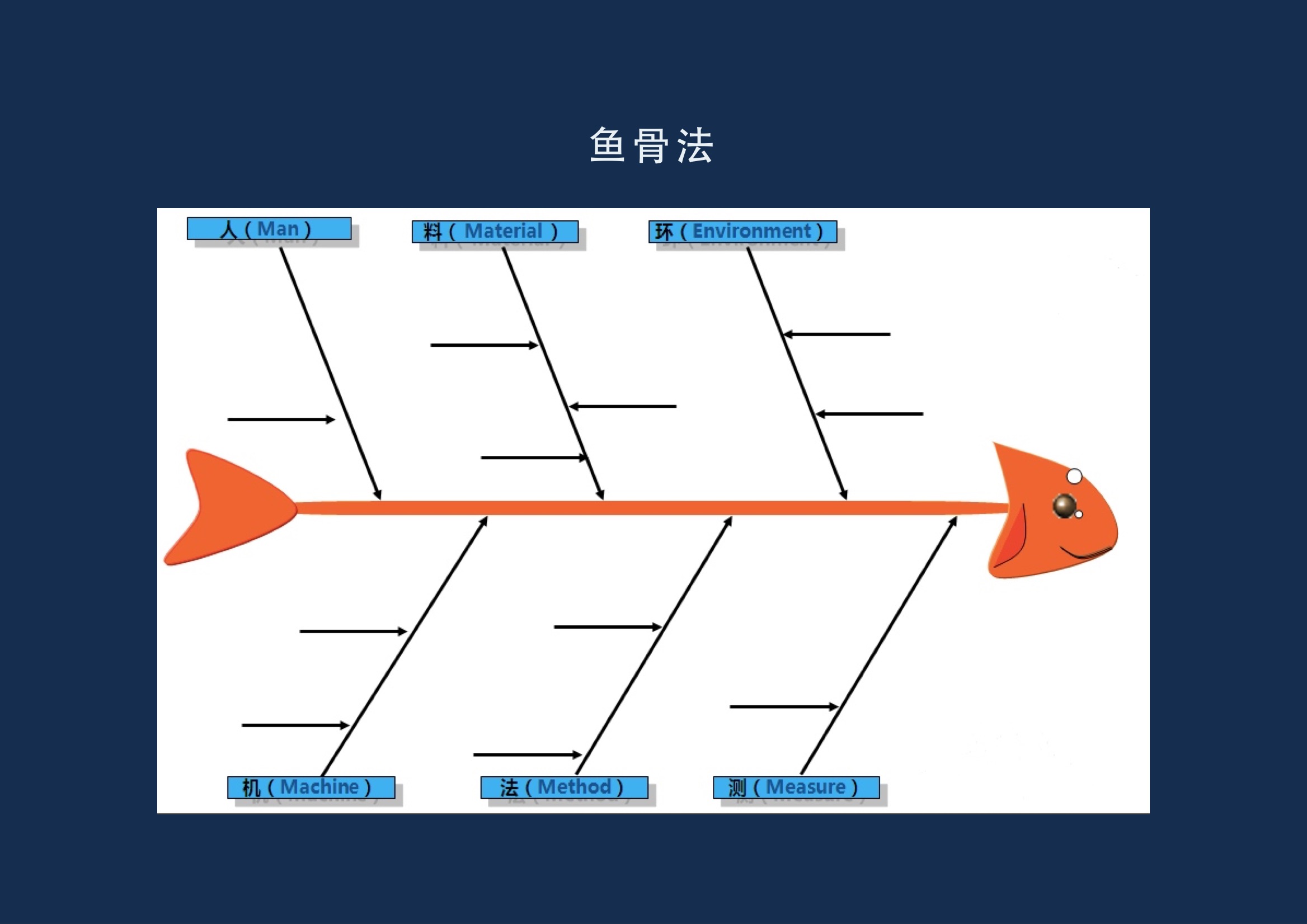 鱼骨法

人 ( Man )

料 ( Material )

环 ( Environment )

机 ( Machine )

法 ( Method )

测 ( Measure )